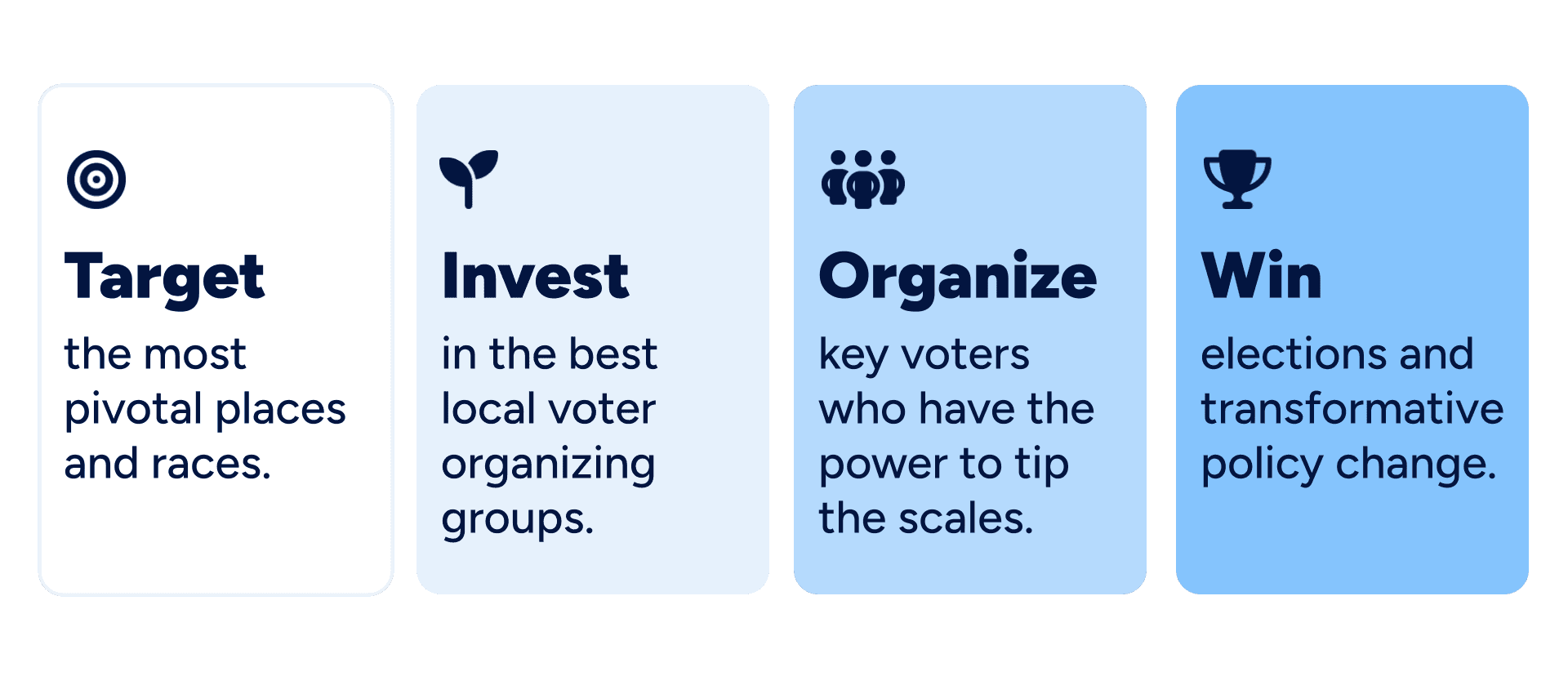 Target

the most pivotal places and races.

Invest

in the best local voter organizing groups.

Organize

key voters who have the power to tip the scales.

Win

elections and transformative policy change.